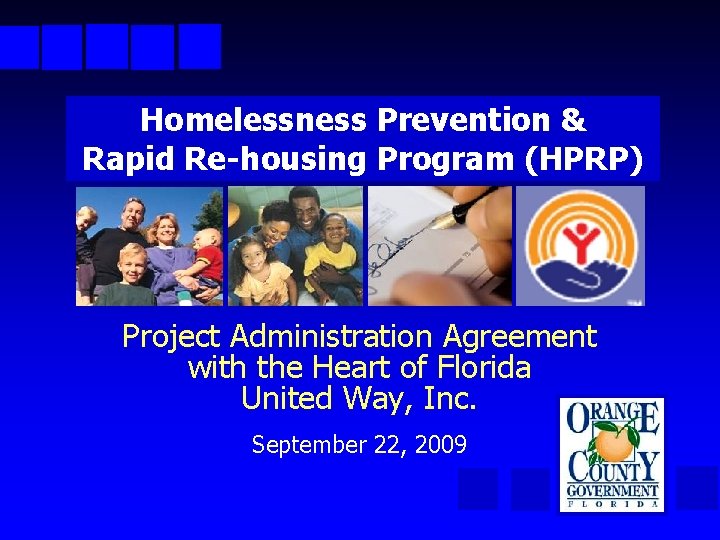 Homelessness Prevention & Rapid Re-housing Program (HPRP)

Project Administration Agreement with the Heart of Florida United Way, Inc.

September 22, 2009

ORANGE COUNTY GOVERNMENT FLORIDA